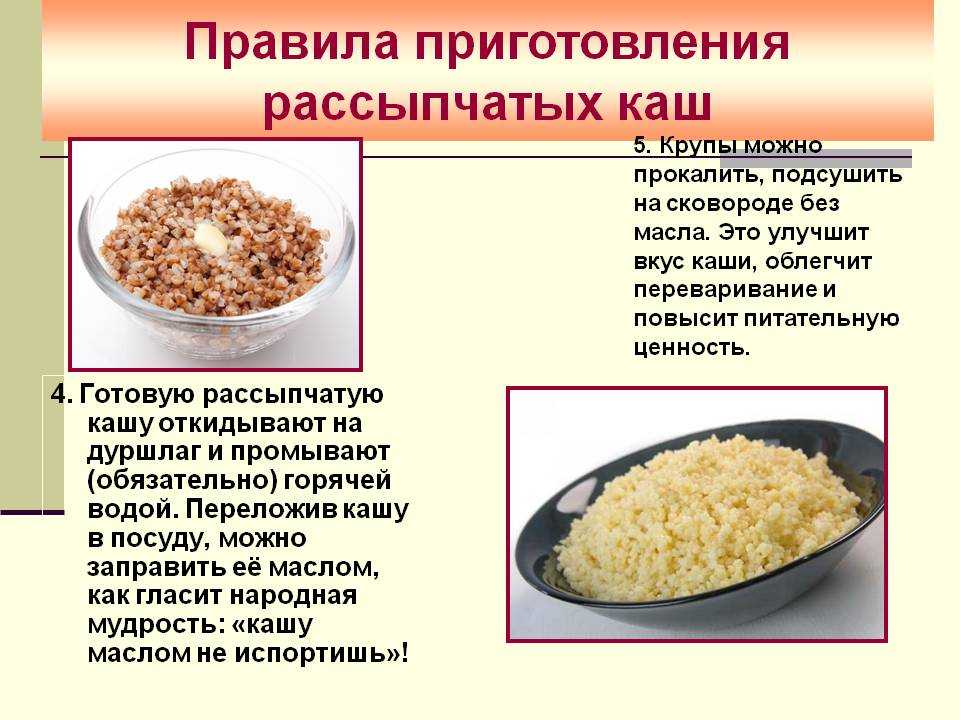 Правила приготовления рассыпчатых каш

5. Крупы можно прокалить, подсушить на сковороде без масла. Это улучшит вкус каши, облегчит переваривание и повысит питательную ценность.

4. Готовую рассыпчатую кашу откидывают на дуршлаг и промывают (обязательно) горячей водой. Переложив кашу в посуду, можно заправить её маслом, как гласит народная мудрость: «кашу маслом не испортишь»!